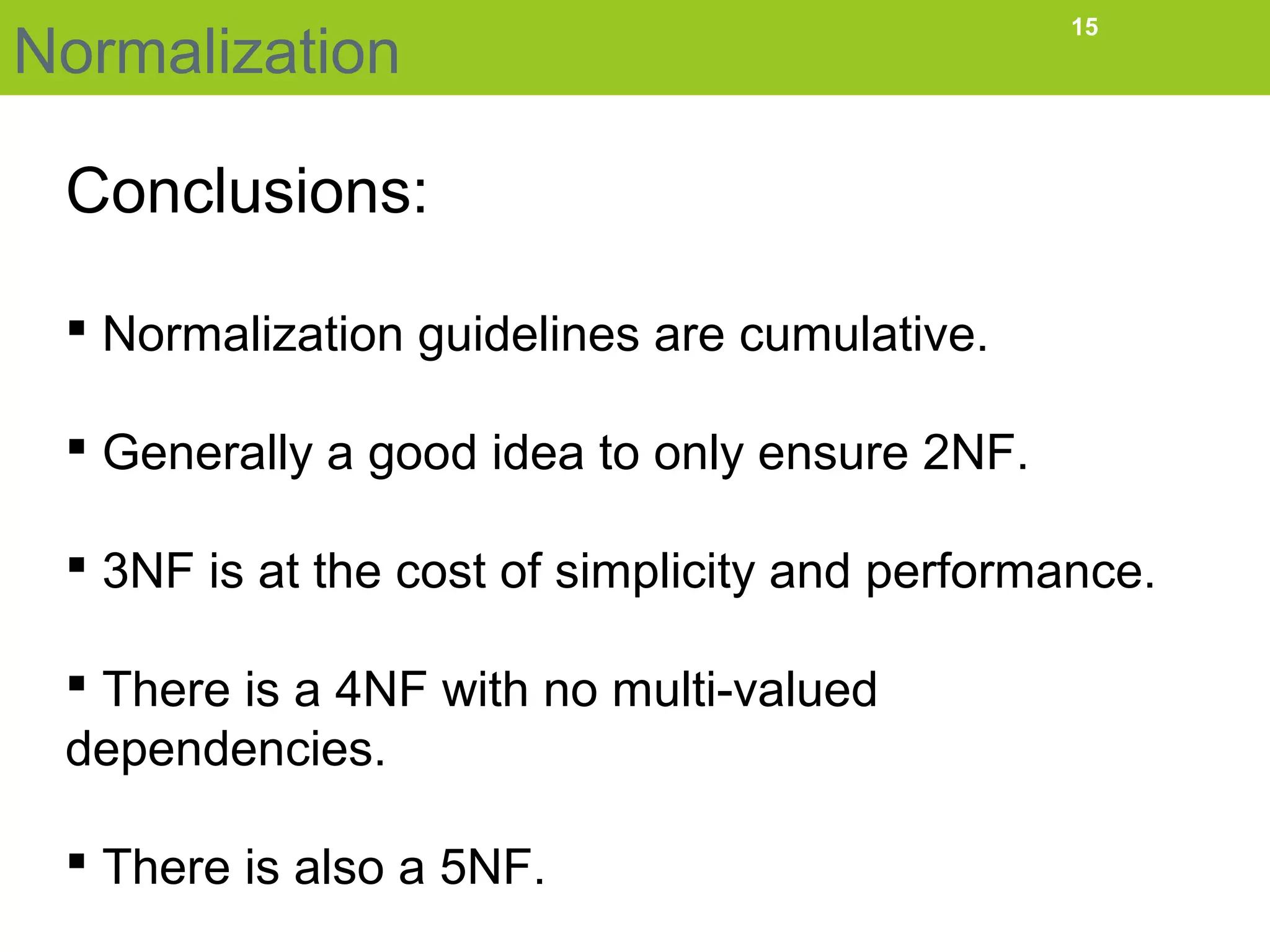 Normalization

15

Conclusions:

▪ Normalization guidelines are cumulative.

▪ Generally a good idea to only ensure 2NF.

▪ 3NF is at the cost of simplicity and performance.

▪ There is a 4NF with no multi-valued dependencies.

▪ There is also a 5NF.